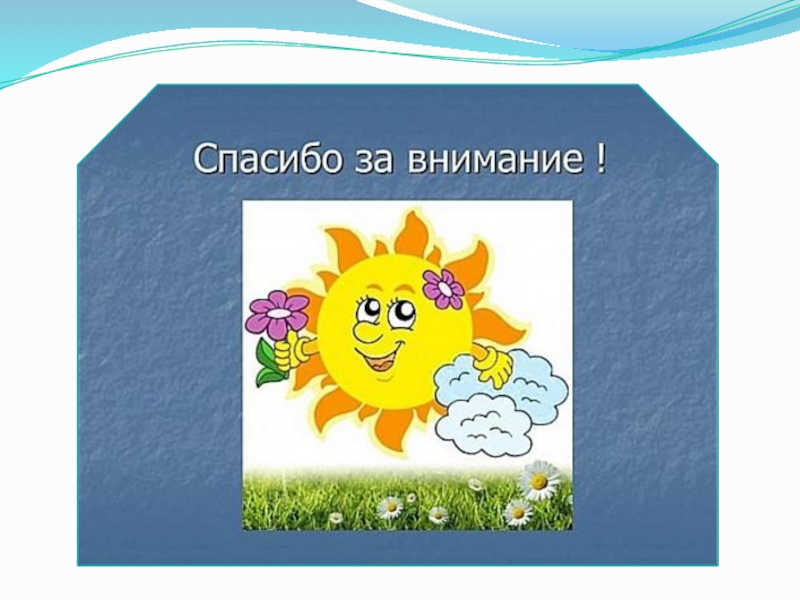 Спасибо за внимание !